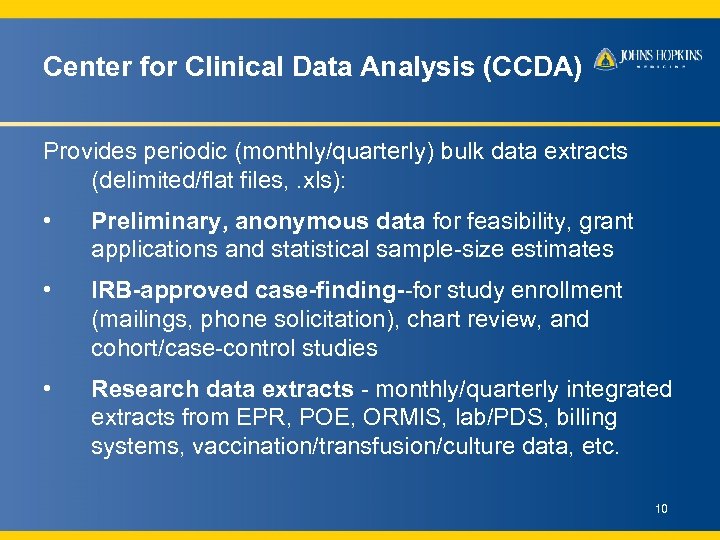 Center for Clinical Data Analysis (CCDA)

JOHNS HOPKINS
MEDICINE

Provides periodic (monthly/quarterly) bulk data extracts (delimited/flat files, .xls):

• Preliminary, anonymous data for feasibility, grant applications and statistical sample-size estimates

• IRB-approved case-finding--for study enrollment (mailings, phone solicitation), chart review, and cohort/case-control studies

• Research data extracts - monthly/quarterly integrated extracts from EPR, POE, ORMIS, lab/PDS, billing systems, vaccination/transfusion/culture data, etc.

10